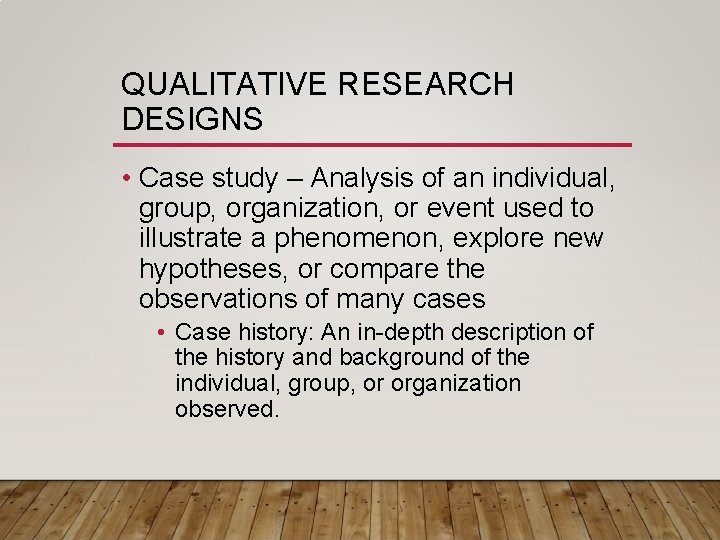 QUALITATIVE RESEARCH DESIGNS

• Case study – Analysis of an individual, group, organization, or event used to illustrate a phenomenon, explore new hypotheses, or compare the observations of many cases

• Case history: An in-depth description of the history and background of the individual, group, or organization observed.